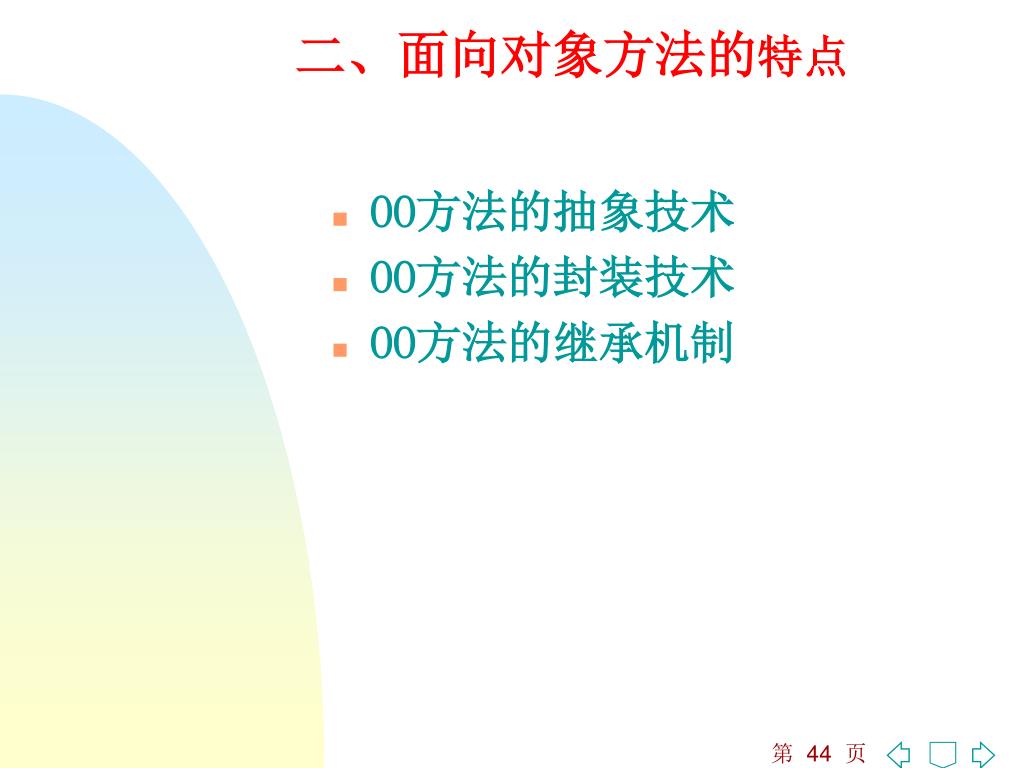 二、面向对象方法的特点

- OO方法的抽象技术
- OO方法的封装技术
- OO方法的继承机制

第 44 页